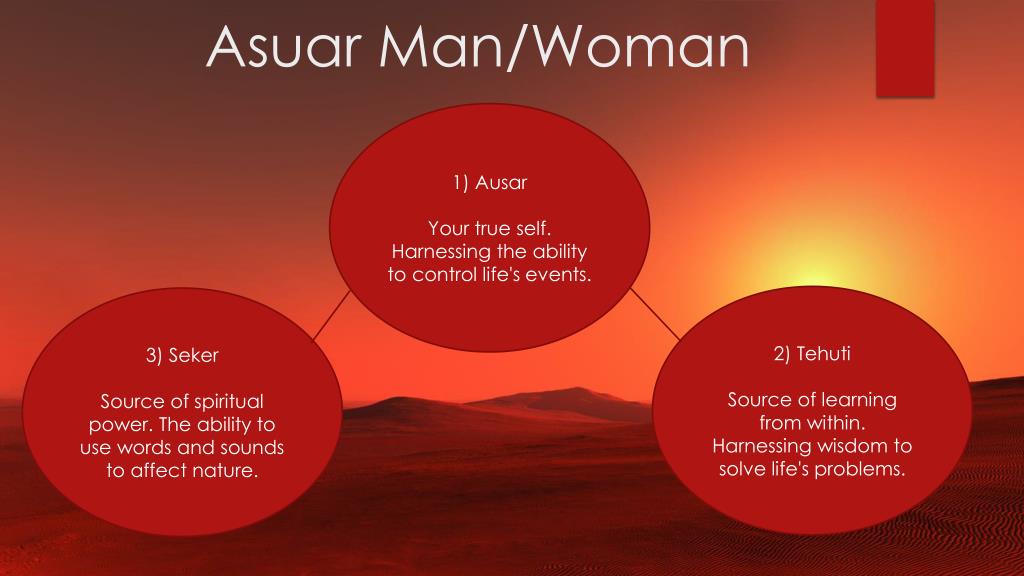 Asuar Man/Woman

1) Ausar

Your true self. Harnessing the ability to control life's events.

3) Seker

Source of spiritual power. The ability to use words and sounds to affect nature.

2) Tehuti

Source of learning from within. Harnessing wisdom to solve life's problems.